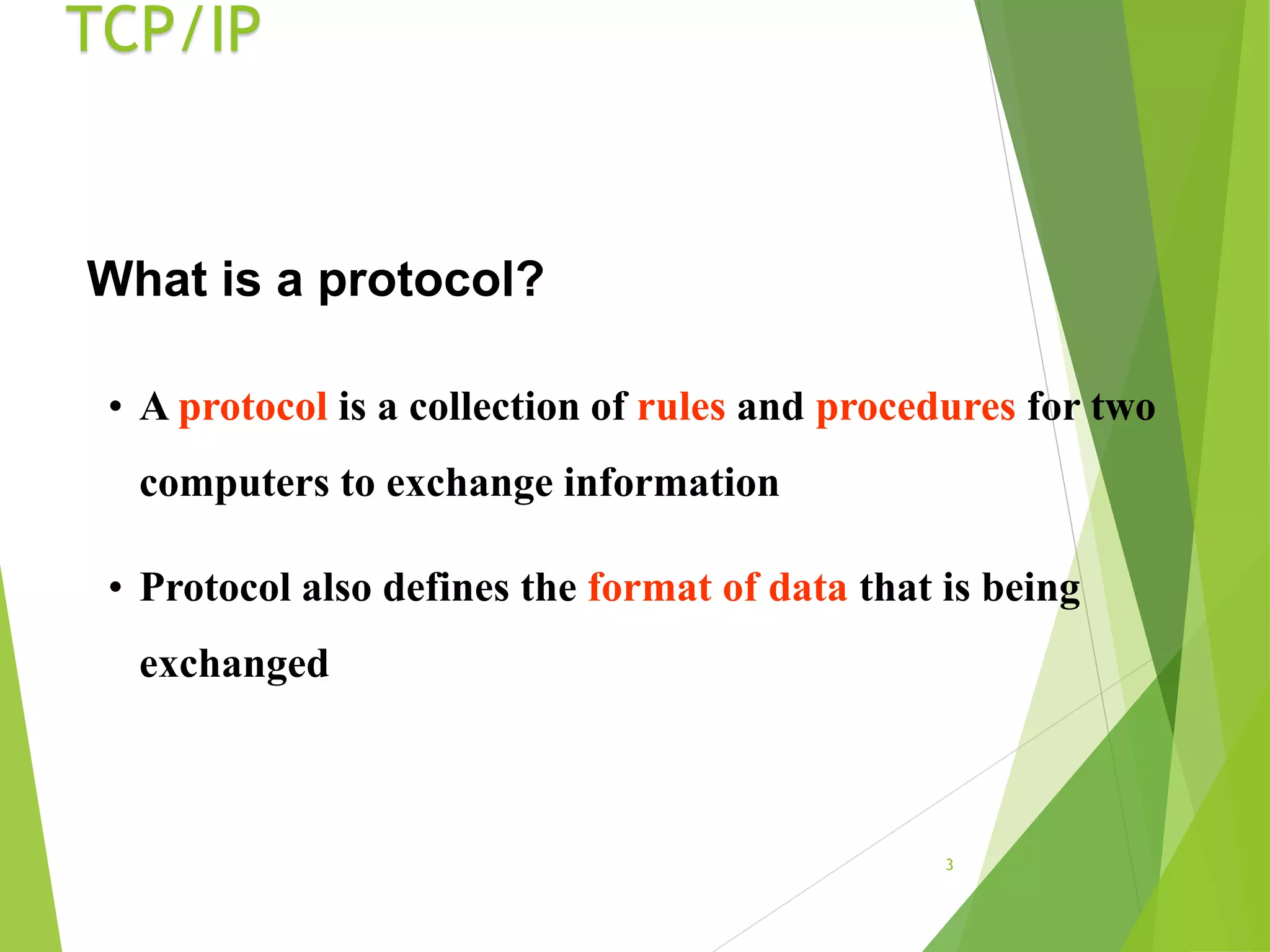 TCP/IP

What is a protocol?

• A protocol is a collection of rules and procedures for two computers to exchange information

• Protocol also defines the format of data that is being exchanged

3